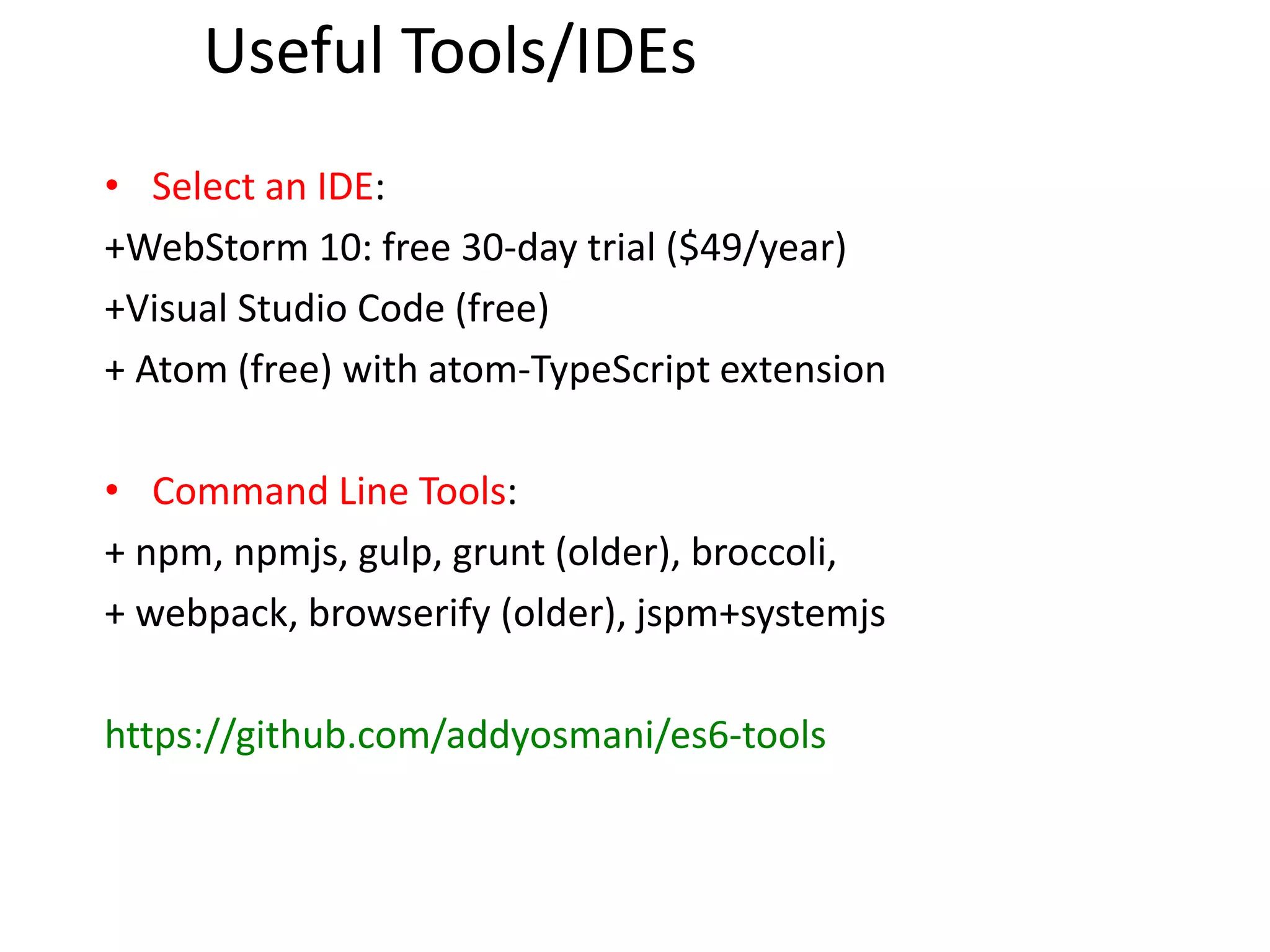 Useful Tools/IDEs

• Select an IDE:

+WebStorm 10: free 30-day trial (\$49/year)

+Visual Studio Code (free)

+ Atom (free) with atom-TypeScript extension

• Command Line Tools:

+ npm, npmjs, gulp, grunt (older), broccoli,

+ webpack, browserify (older), jspm+systemjs

https://github.com/addyosmani/es6-tools